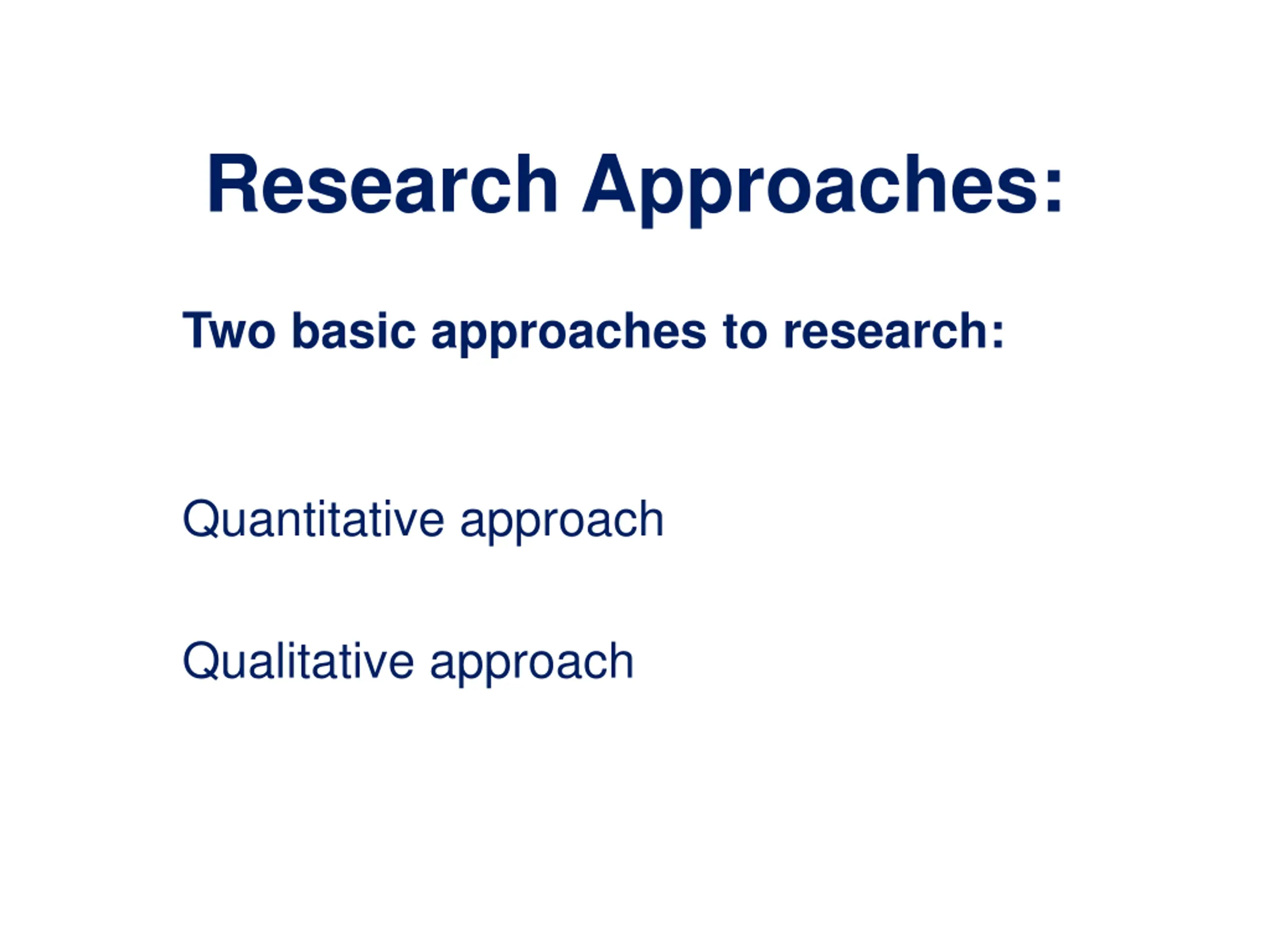 Research Approaches:

Two basic approaches to research:

Quantitative approach

Qualitative approach